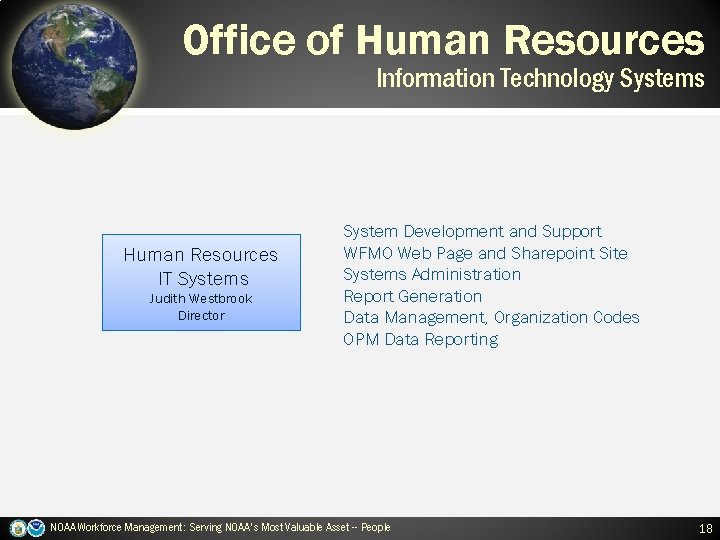 Office of Human Resources
Information Technology Systems

Human Resources
IT Systems
Judith Westbrook
Director

System Development and Support
WFMO Web Page and Sharepoint Site
Systems Administration
Report Generation
Data Management, Organization Codes
OPM Data Reporting

NOAA Workforce Management: Serving NOAA's Most Valuable Asset -- People

18